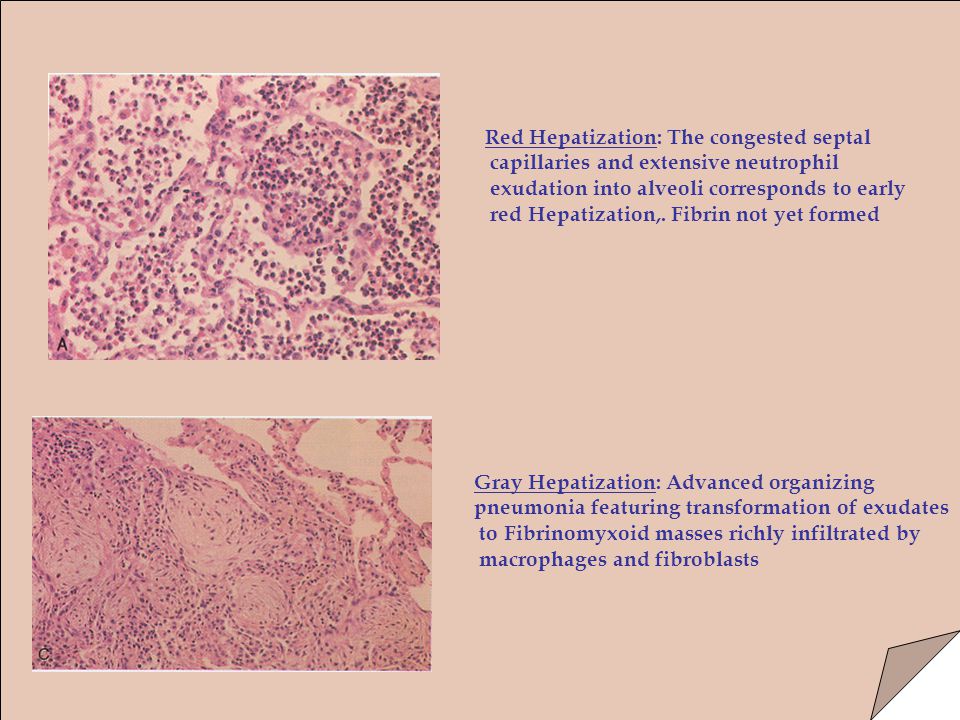 A

Red Hepatization: The congested septal capillaries and extensive neutrophil exudation into alveoli corresponds to early red Hepatization,. Fibrin not yet formed

C

Gray Hepatization: Advanced organizing pneumonia featuring transformation of exudates to Fibrinomyxoid masses richly infiltrated by macrophages and fibroblasts